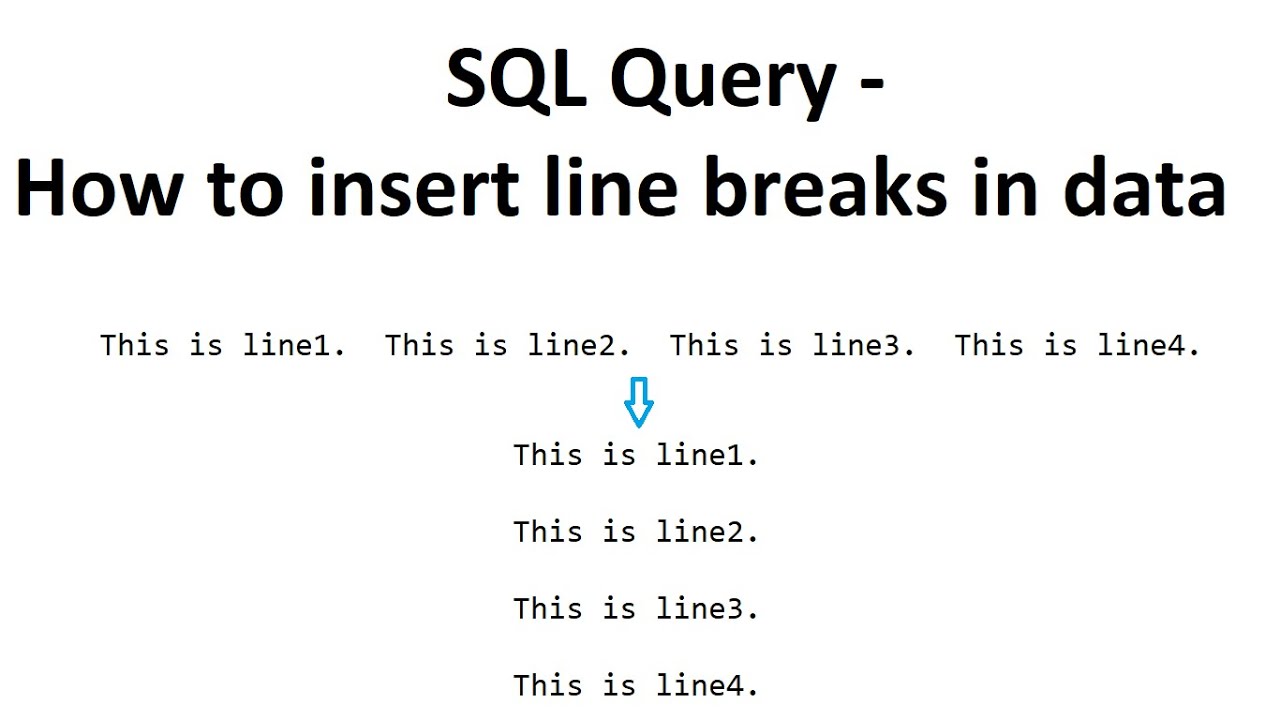 SQL Query -
How to insert line breaks in data

This is line1.  This is line2.  This is line3.  This is line4.

This is line1.

This is line2.

This is line3.

This is line4.